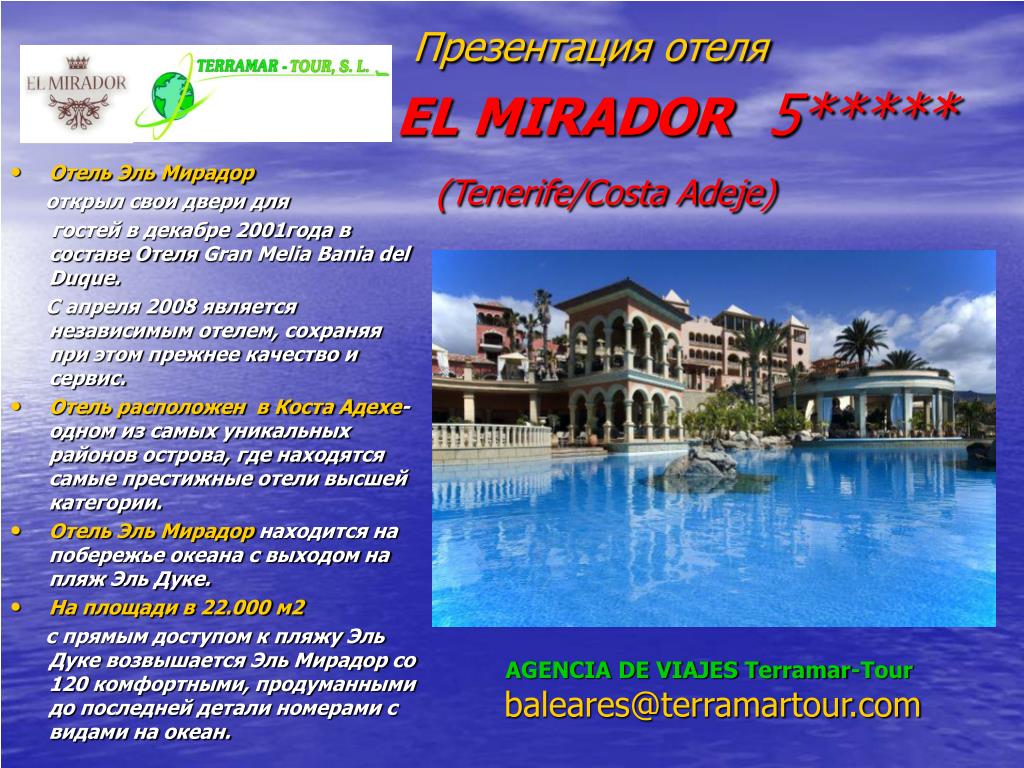 EL MIRADOR

TERRAMAR - TOUR, S. L.

Презентация отеля

EL MIRADOR 5*****

(Tenerife/Costa Adeje)

• Отель Эль Мирадор открыл свои двери для гостей в декабре 2001года в составе Отеля Gran Melia Bania del Duque.

С апреля 2008 является независимым отелем, сохраняя при этом прежнее качество и сервис.

• Отель расположен в Коста Адехе- одном из самых уникальных районов острова, где находятся самые престижные отели высшей категории.

• Отель Эль Мирадор находится на побережье океана с выходом на пляж Эль Дуке.

• На площади в 22.000 м2

с прямым доступом к пляжу Эль Дуке возвышается Эль Мирадор со 120 комфортными, продуманными до последней детали номерами с видами на океан.

AGENCIA DE VIAJES Terramar-Tour

baleares@terramartour.com